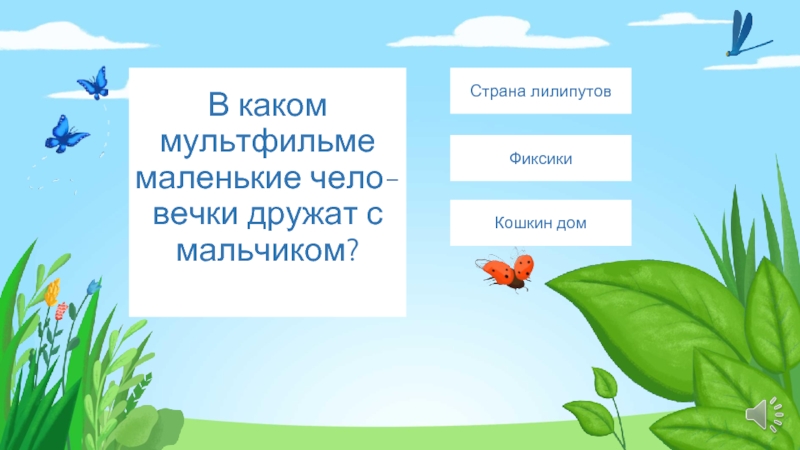 В каком мультфильме маленькие человечки дружат с мальчиком?

Страна лилипутов

Фиксики

Кошкин дом